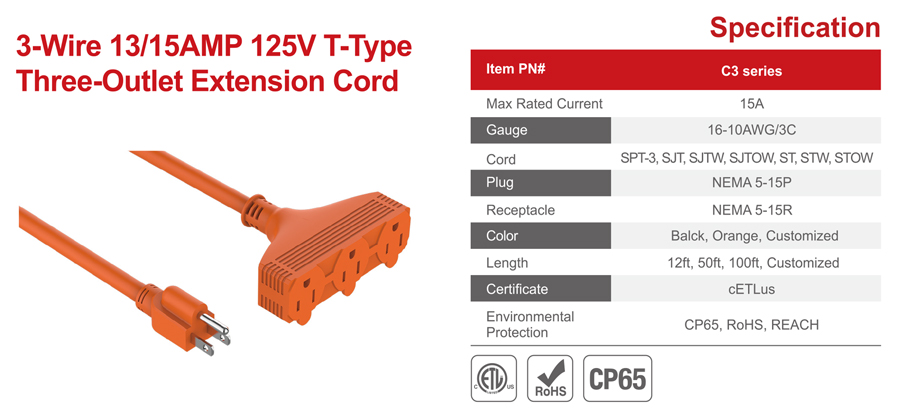 3-Wire 13/15AMP 125V T-Type Three-Outlet Extension Cord

Specification

| Item PN# | C3 series |
|---|---|
| Max Rated Current | 15A |
| Gauge | 16-10AWG/3C |
| Cord | SPT-3, SJT, SJTW, SJTOW, ST, STW, STOW |
| Plug | NEMA 5-15P |
| Receptacle | NEMA 5-15R |
| Color | Balck, Orange, Customized |
| Length | 12ft, 50ft, 100ft, Customized |
| Certificate | cETLus |
| Environmental Protection | CP65, RoHS, REACH |

C ETL US

RoHS

CP65